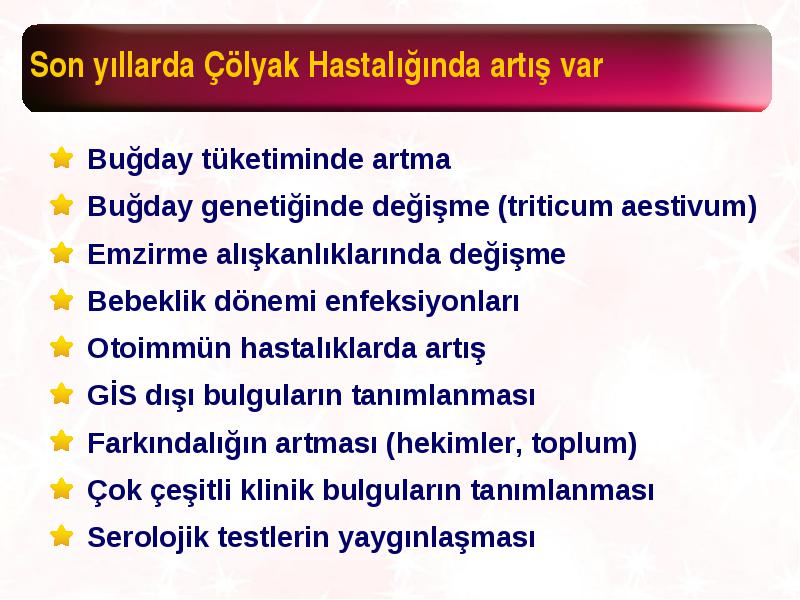 Son yıllarda Çölyak Hastalığında artış var

Buğday tüketiminde artma

Buğday genetiğinde değişme (triticum aestivum)

Emzirme alışkanlıklarında değişme

Bebeklik dönemi enfeksiyonları

Otoimmün hastalıklarda artış

GİS dışı bulguların tanımlanması

Farkındalığın artması (hekimler, toplum)

Çok çeşitli klinik bulguların tanımlanması

Serolojik testlerin yaygınlaşması